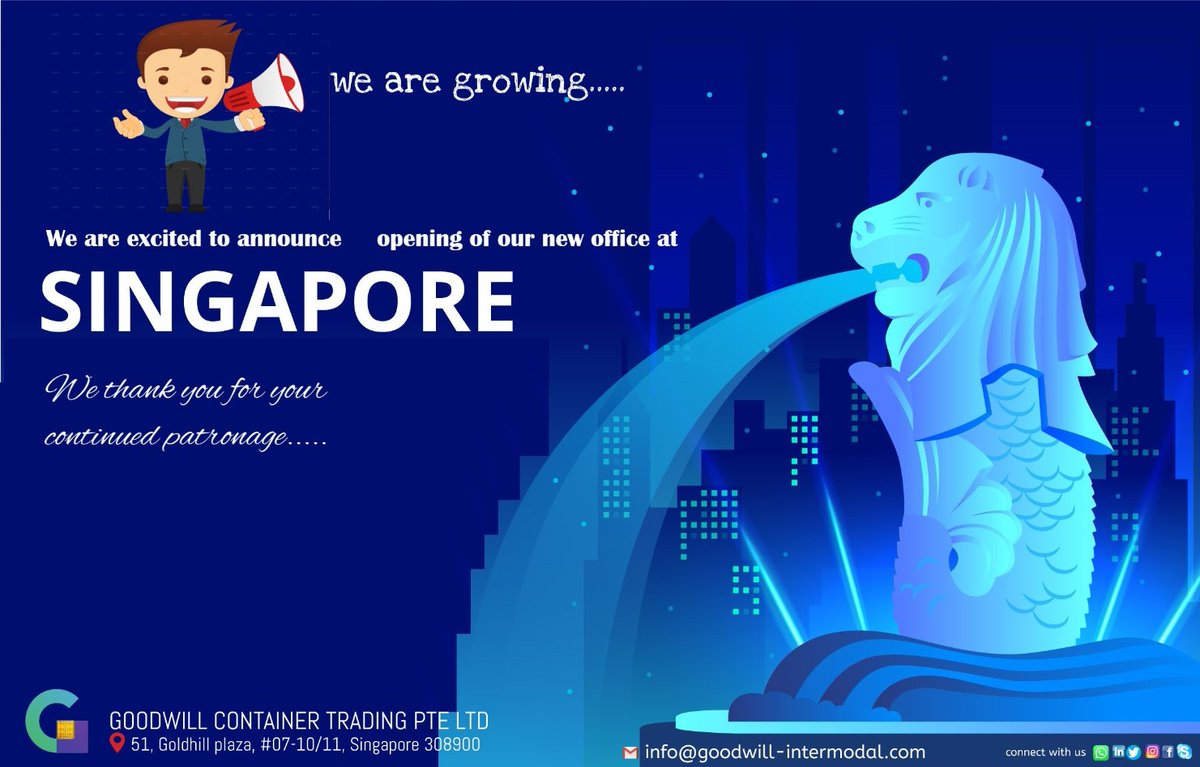 we are growing.....

We are excited to announce opening of our new office at

SINGAPORE

We thank you for your continued patronage.....

GOODWILL CONTAINER TRADING PTE LTD
51, Goldhill plaza, #07-10/11, Singapore 308900

info@goodwill-intermodal.com

connect with us